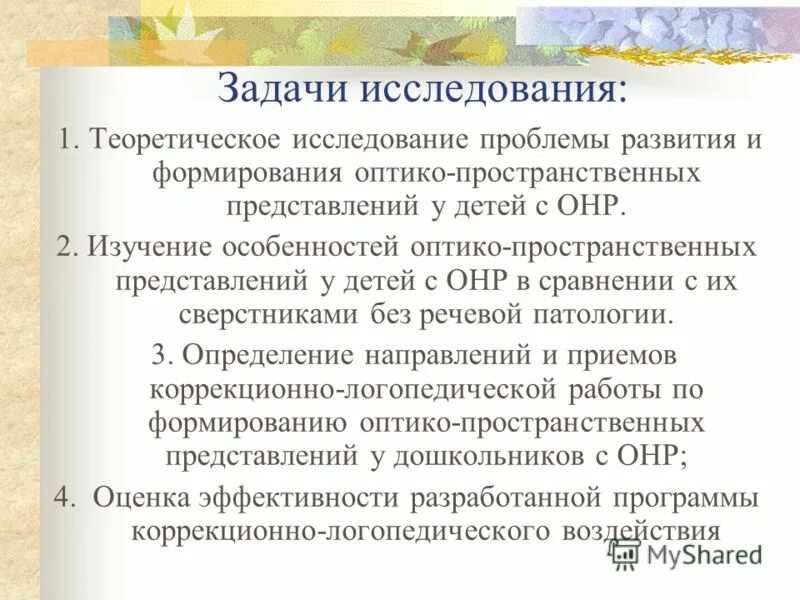 Задачи исследования:

1. Теоретическое исследование проблемы развития и формирования оптико-пространственных представлений у детей с ОНР.

2. Изучение особенностей оптико-пространственных представлений у детей с ОНР в сравнении с их сверстниками без речевой патологии.

3. Определение направлений и приемов коррекционно-логопедической работы по формированию оптико-пространственных представлений у дошкольников с ОНР;

4. Оценка эффективности разработанной программы коррекционно-логопедического воздействия

MyShared